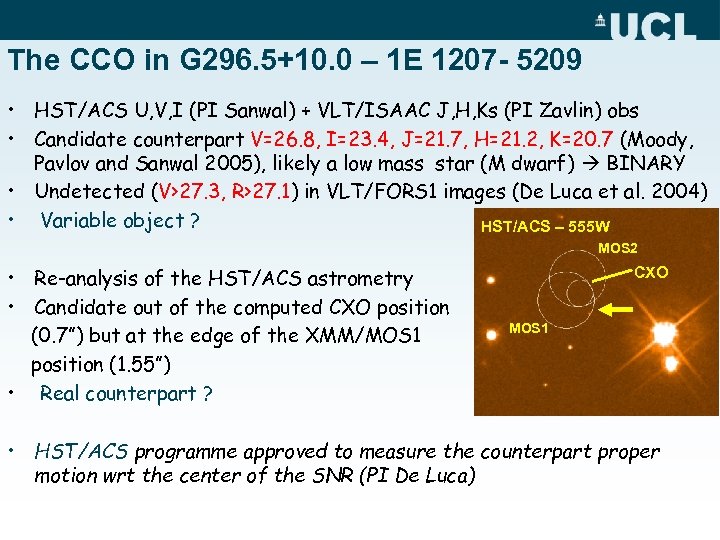 UCL

The CCO in G296.5+10.0 – 1E 1207- 5209

• HST/ACS U,V,I (PI Sanwal) + VLT/ISAAC J,H,Ks (PI Zavlin) obs
• Candidate counterpart V=26.8, I=23.4, J=21.7, H=21.2, K=20.7 (Moody, Pavlov and Sanwal 2005), likely a low mass star (M dwarf) → BINARY
• Undetected (V>27.3, R>27.1) in VLT/FORS1 images (De Luca et al. 2004)
• Variable object ?

• Re-analysis of the HST/ACS astrometry
• Candidate out of the computed CXO position (0.7") but at the edge of the XMM/MOS1 position (1.55")
• Real counterpart ?

HST/ACS – 555W
MOS2
CXO
MOS1

• HST/ACS programme approved to measure the counterpart proper motion wrt the center of the SNR (PI De Luca)